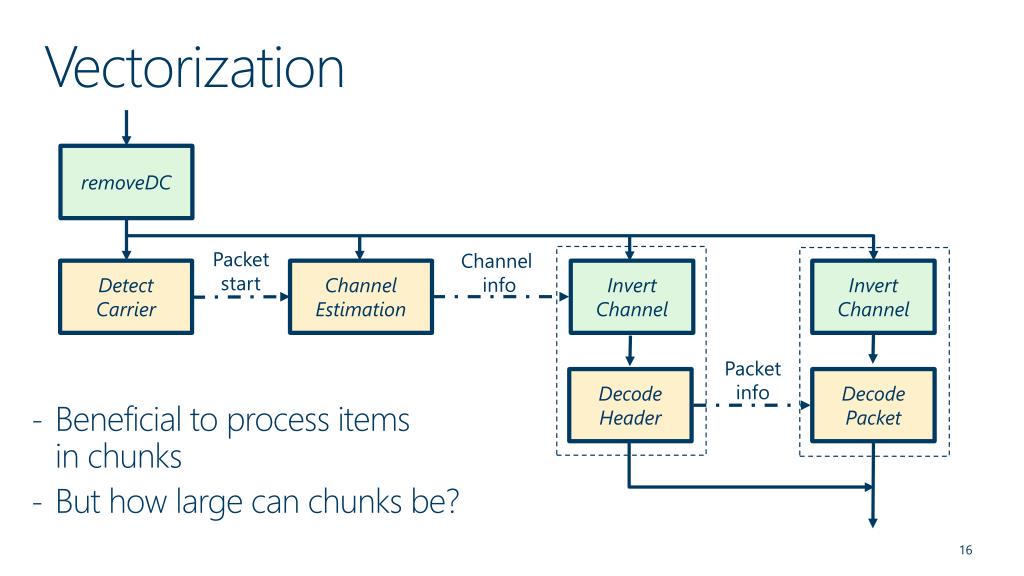 Vectorization

removeDC

Detect Carrier

Packet start

Channel Estimation

Channel info

Invert Channel

Invert Channel

Decode Header

Packet info

Decode Packet

- Beneficial to process items in chunks
- But how large can chunks be?

16